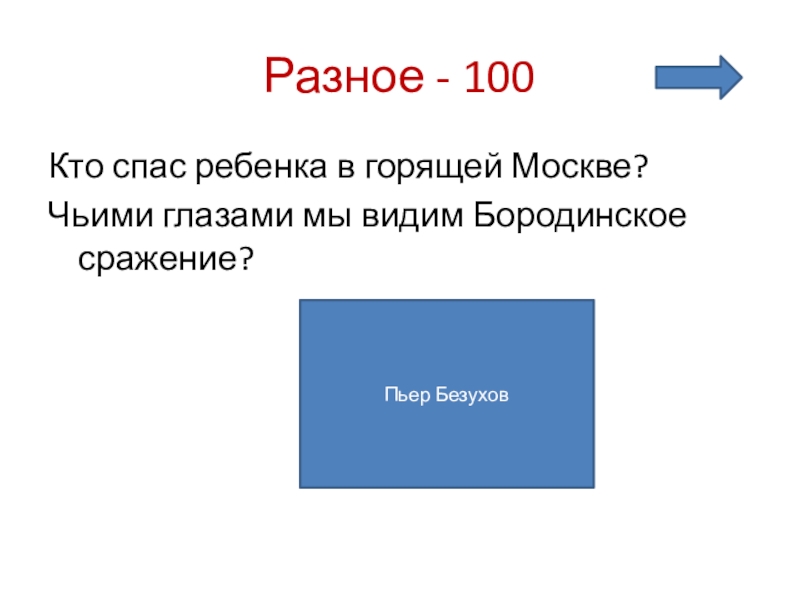 Разное - 100

Кто спас ребенка в горящей Москве?

Чьими глазами мы видим Бородинское сражение?

Пьер Безухов